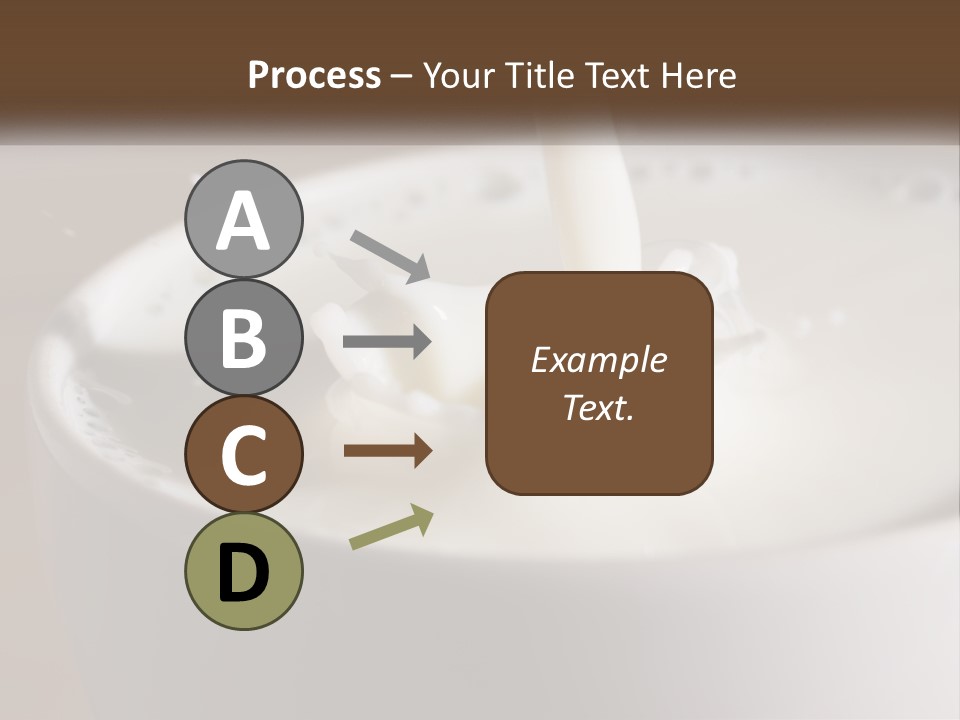 Process – Your Title Text Here

A

B

C

D

Example Text.